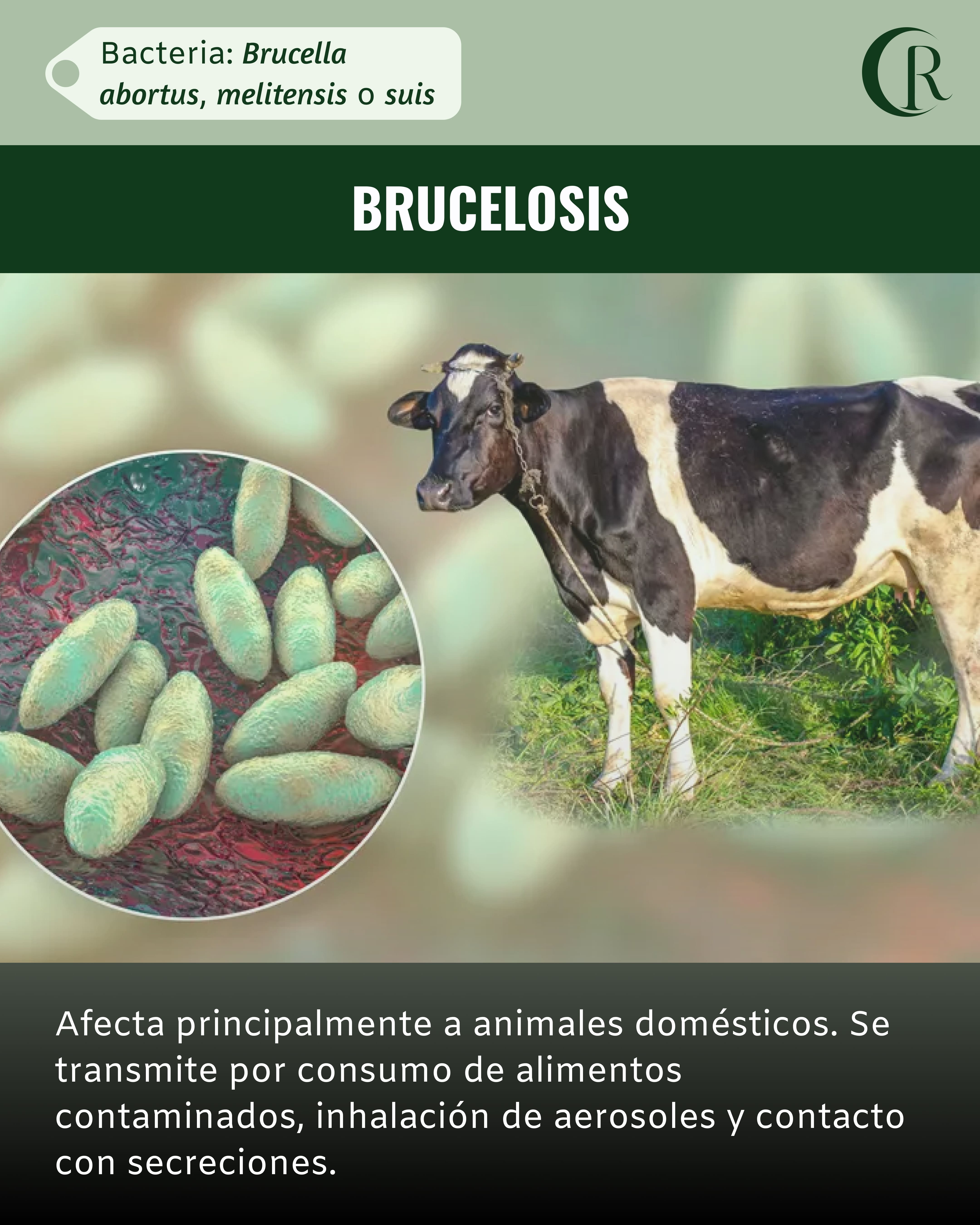 Bacteria: Brucella abortus, melitensis o suis

CR

BRUCELOSIS

Afecta principalmente a animales domésticos. Se transmite por consumo de alimentos contaminados, inhalación de aerosoles y contacto con secreciones.